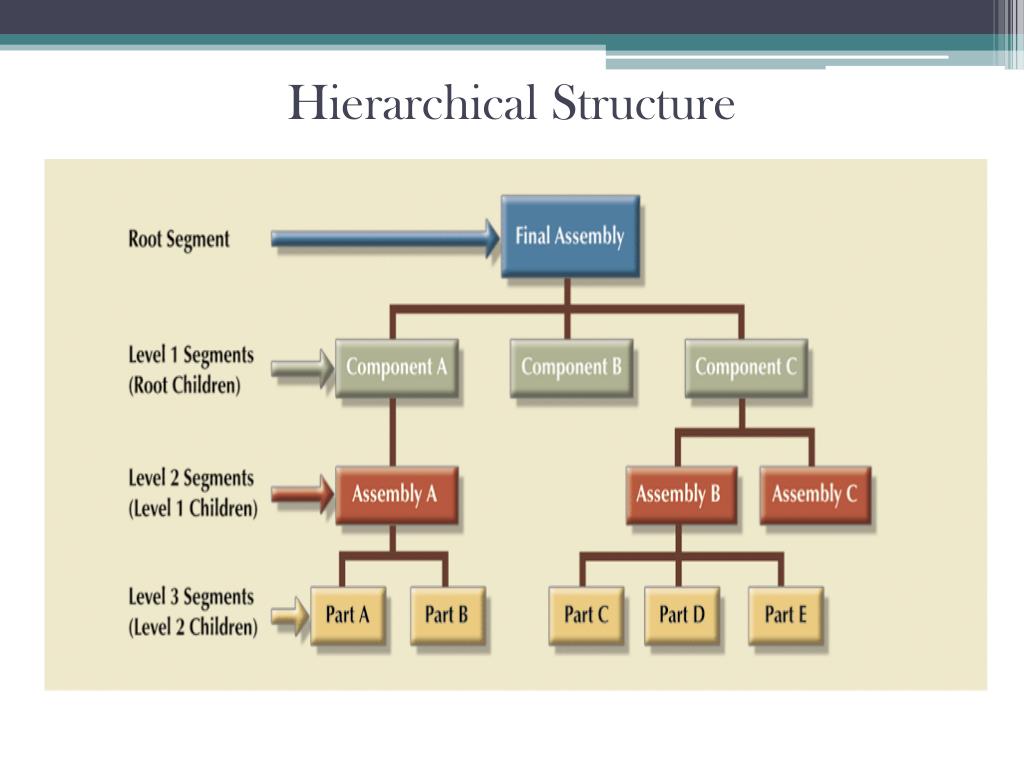 Hierarchical Structure

Root Segment

Final Assembly

Level 1 Segments (Root Children)

Component A

Component B

Component C

Level 2 Segments (Level 1 Children)

Assembly A

Assembly B

Assembly C

Level 3 Segments (Level 2 Children)

Part A

Part B

Part C

Part D

Part E